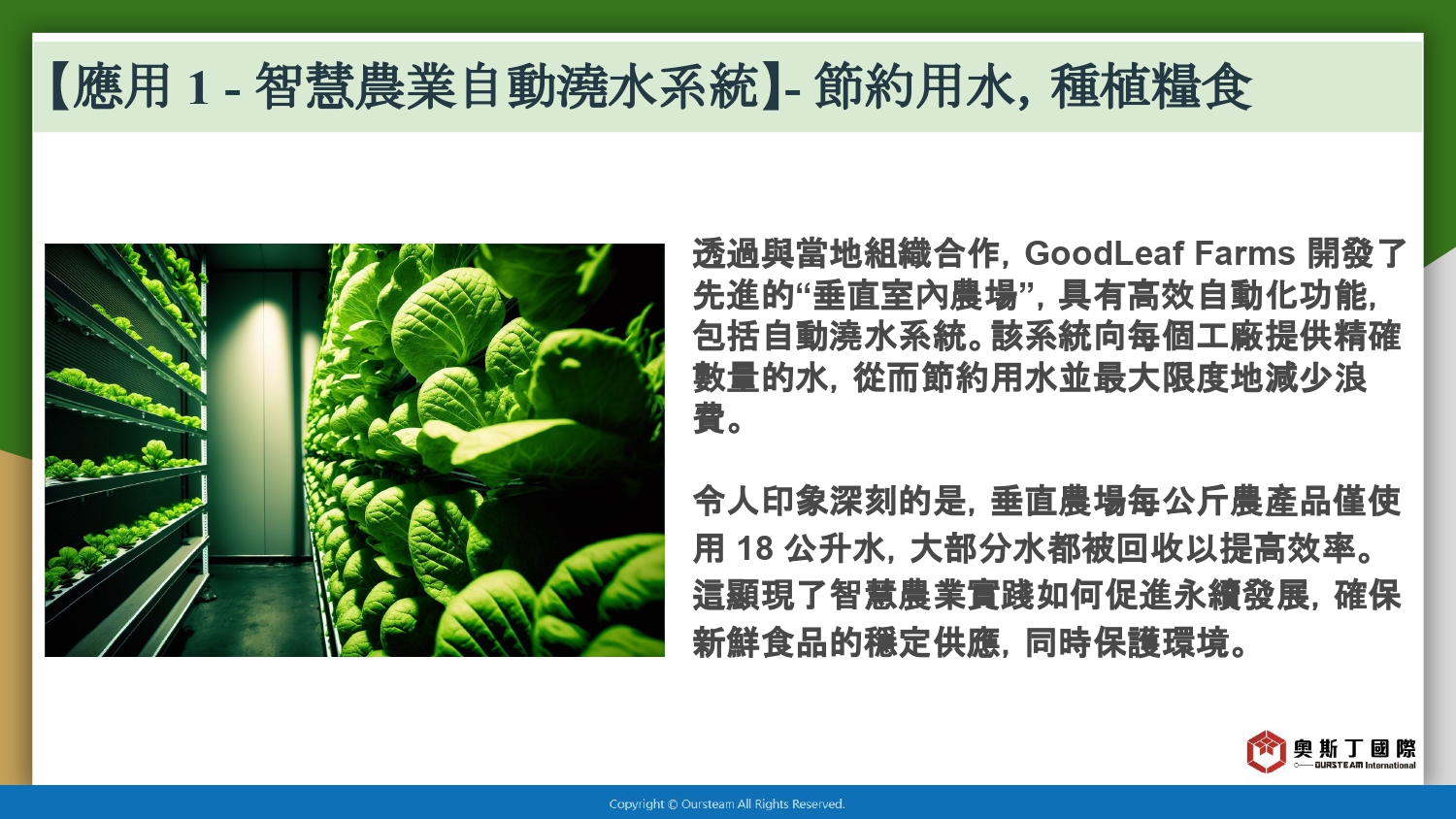 【應用 1 - 智慧農業自動澆水系統】- 節約用水，種植糧食

透過與當地組織合作，GoodLeaf Farms 開發了先進的“垂直室內農場”，具有高效自動化功能，包括自動澆水系統。該系統向每個工廠提供精確數量的水，從而節約用水並最大限度地減少浪費。

令人印象深刻的是，垂直農場每公斤農產品僅使用 18 公升水，大部分水都被回收以提高效率。這顯現了智慧農業實踐如何促進永續發展，確保新鮮食品的穩定供應，同時保護環境。

奧斯丁國際
OURSTEAM International

Copyright © Oursteam All Rights Reserved.